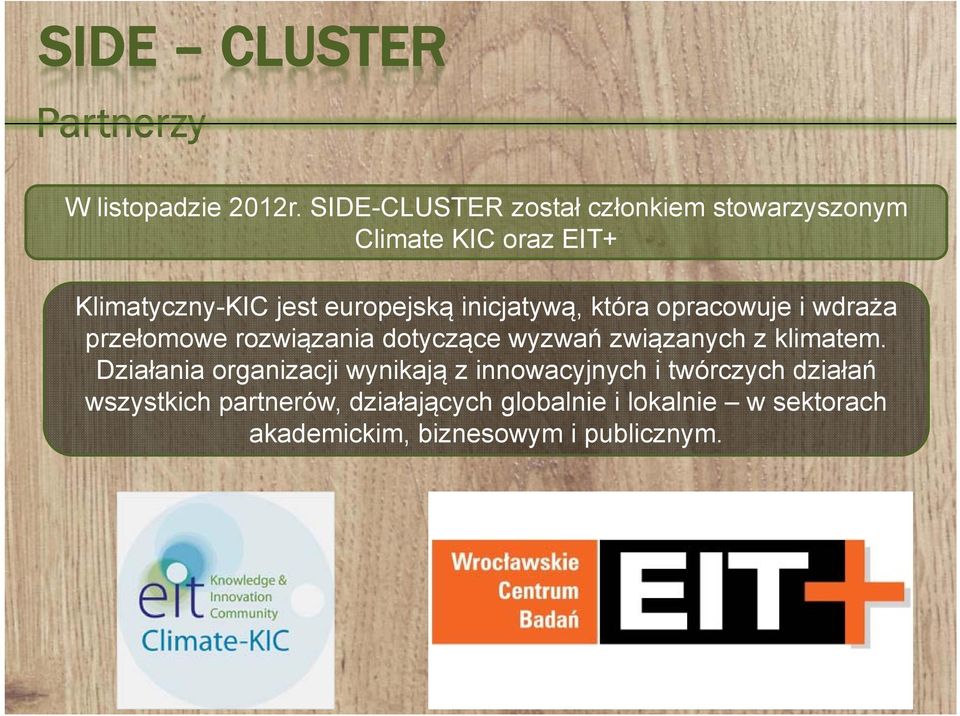 SIDE – CLUSTER

Partnerzy

W listopadzie 2012r. SIDE-CLUSTER został członkiem stowarzyszonym Climate KIC oraz EIT+

Klimatyczny-KIC jest europejską inicjatywą, która opracowuje i wdraża przełomowe rozwiązania dotyczące wyzwań związanych z klimatem. Działania organizacji wynikają z innowacyjnych i twórczych działań wszystkich partnerów, działających globalnie i lokalnie – w sektorach akademickim, biznesowym i publicznym.

eit Knowledge & Innovation Community
Climate-KIC

Wrocławskie Centrum Badań
EIT+